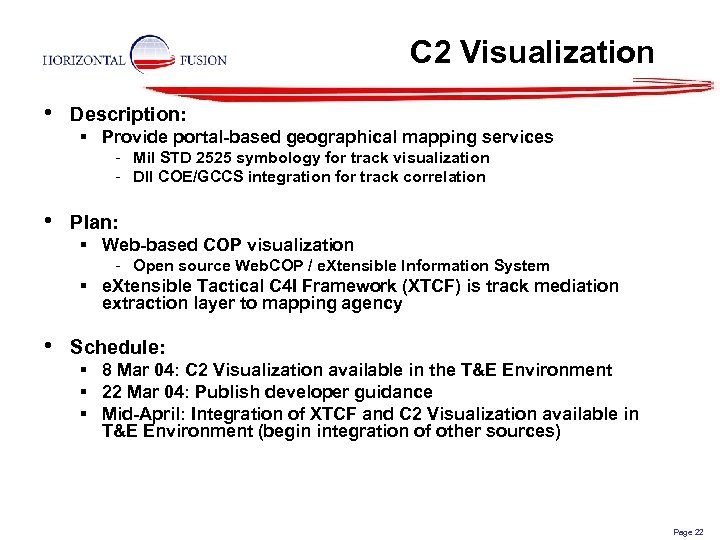 HORIZONTAL FUSION

C2 Visualization

• Description:
  ▪ Provide portal-based geographical mapping services
    - Mil STD 2525 symbology for track visualization
    - DII COE/GCCS integration for track correlation

• Plan:
  ▪ Web-based COP visualization
    - Open source WebCOP / eXtensible Information System
  ▪ eXtensible Tactical C4I Framework (XTCF) is track mediation extraction layer to mapping agency

• Schedule:
  ▪ 8 Mar 04: C2 Visualization available in the T&E Environment
  ▪ 22 Mar 04: Publish developer guidance
  ▪ Mid-April: Integration of XTCF and C2 Visualization available in T&E Environment (begin integration of other sources)

Page 22